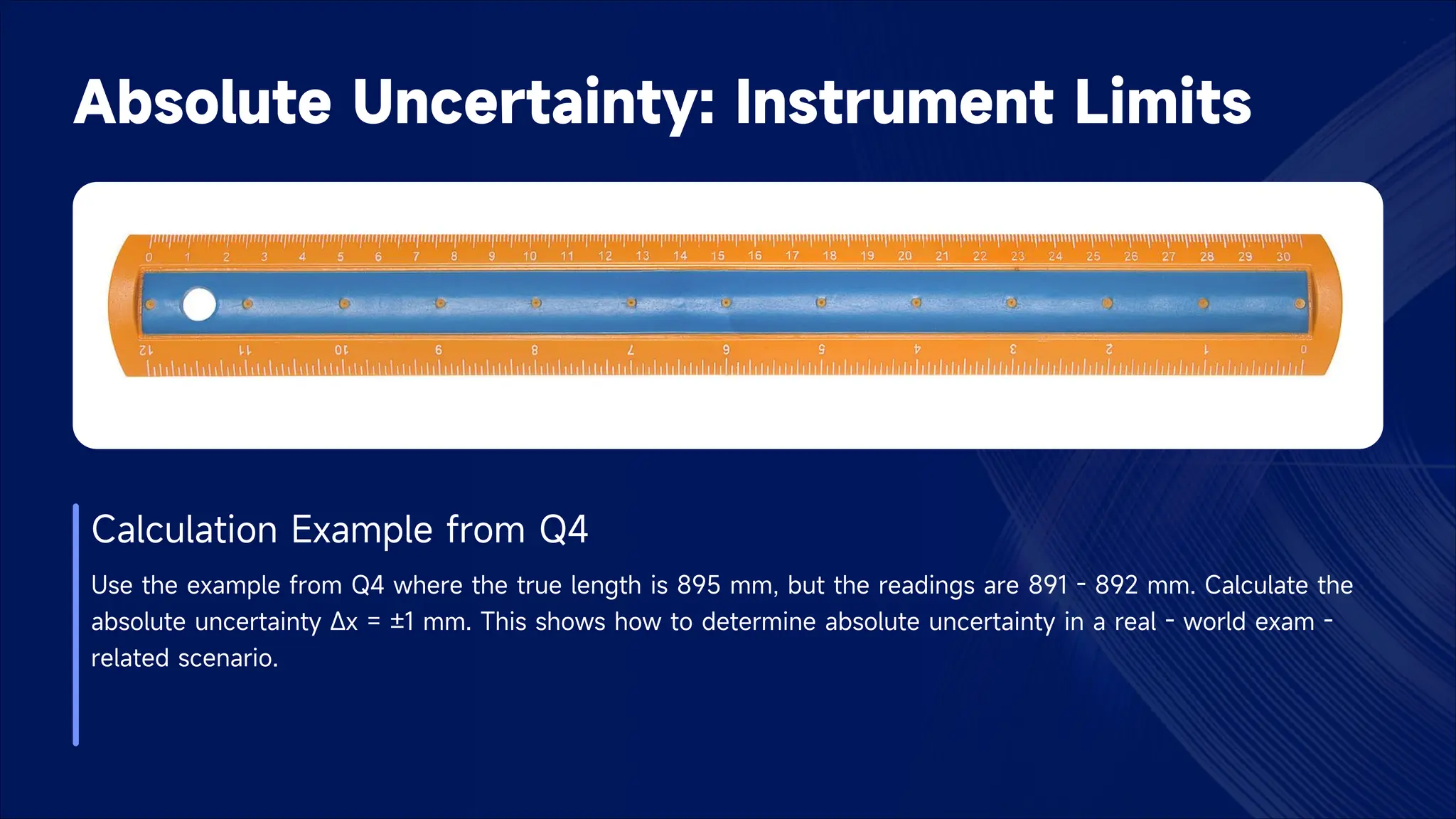 Absolute Uncertainty: Instrument Limits

0 1 2 3 4 5 6 7 8 9 10 11 12 13 14 15 16 17 18 19 20 21 22 23 24 25 26 27 28 29 30

12 11 10 9 8 7 6 5 4 3 2 1 0

Calculation Example from Q4

Use the example from Q4 where the true length is 895 mm, but the readings are 891 - 892 mm. Calculate the absolute uncertainty $\Delta x = \pm 1$ mm. This shows how to determine absolute uncertainty in a real - world exam - related scenario.